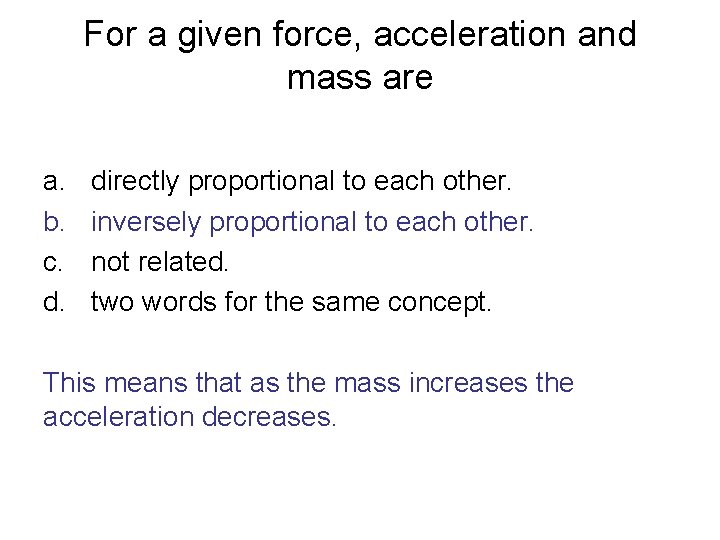 For a given force, acceleration and mass are

a. directly proportional to each other.
b. inversely proportional to each other.
c. not related.
d. two words for the same concept.

This means that as the mass increases the acceleration decreases.